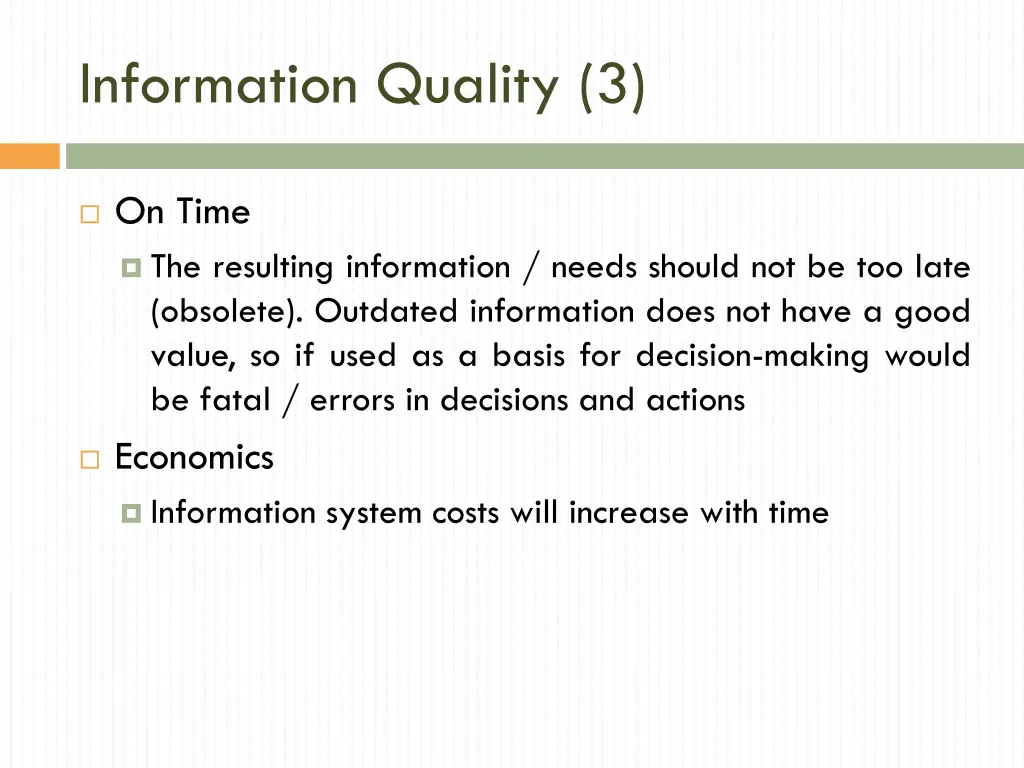 Information Quality (3)

On Time

The resulting information / needs should not be too late (obsolete). Outdated information does not have a good value, so if used as a basis for decision-making would be fatal / errors in decisions and actions

Economics

Information system costs will increase with time